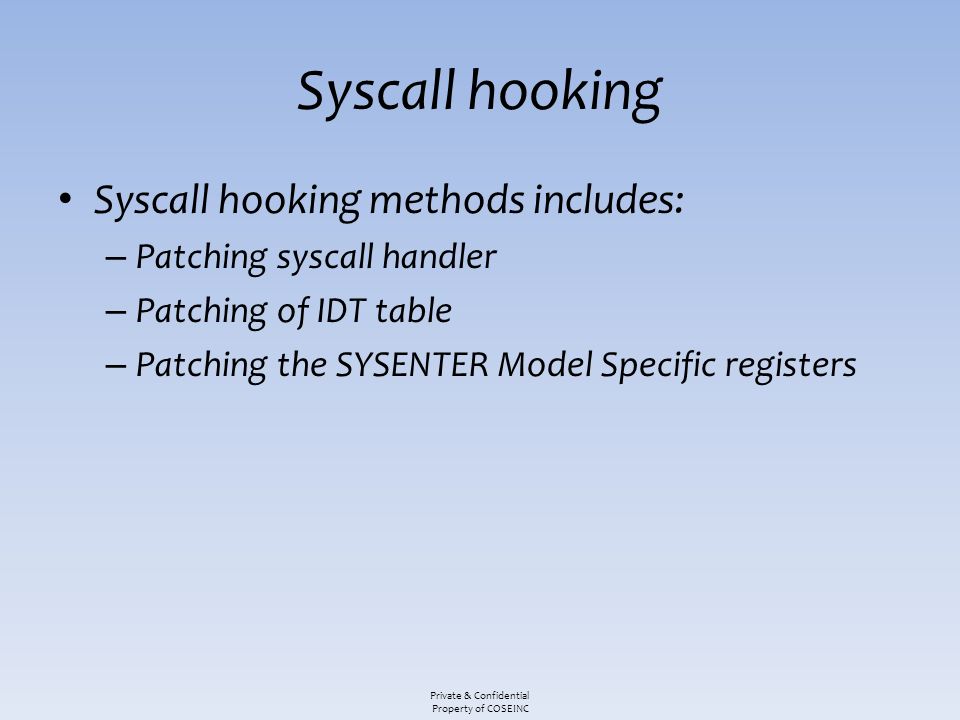 Syscall hooking

• Syscall hooking methods includes:
– Patching syscall handler
– Patching of IDT table
– Patching the SYSENTER Model Specific registers

Private & Confidential
Property of COSEINC